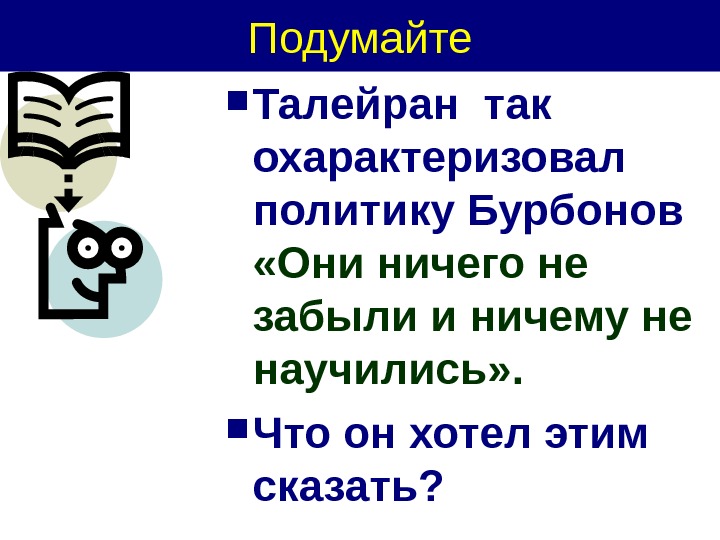 Подумайте

▪ Талейран  так охарактеризовал политику Бурбонов «Они ничего не забыли и ничему не научились».

▪ Что он хотел этим сказать?